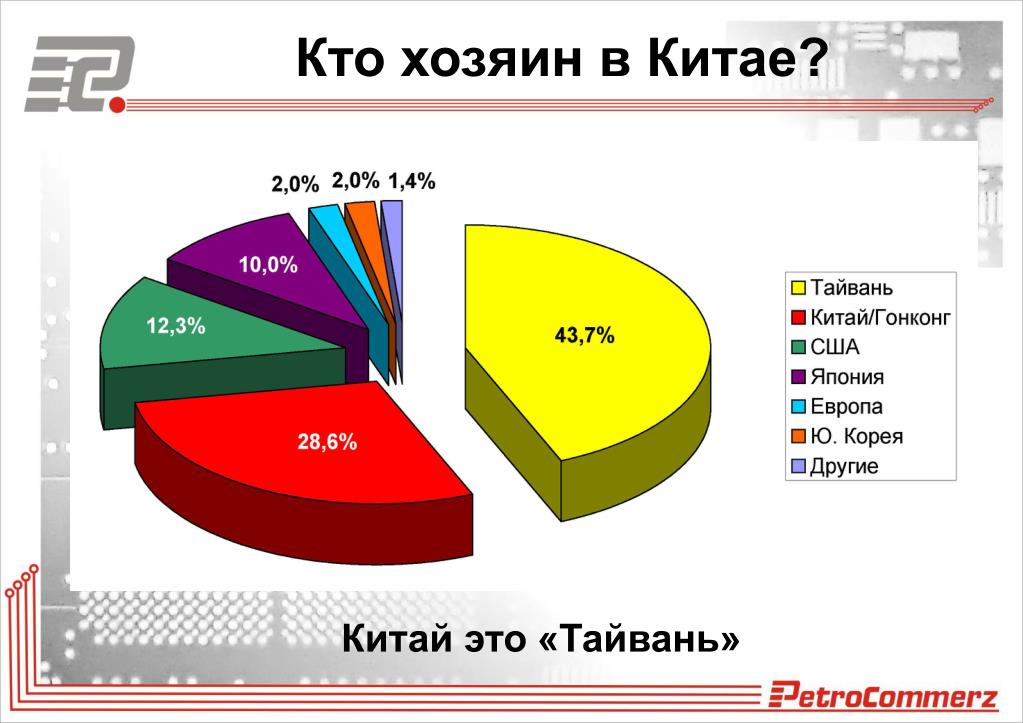 Кто хозяин в Китае?

2,0% 2,0% 1,4%

10,0%

12,3%

43,7%

28,6%

Тайвань
Китай/Гонконг
США
Япония
Европа
Ю. Корея
Другие

Китай это «Тайвань»

PetroCommerz